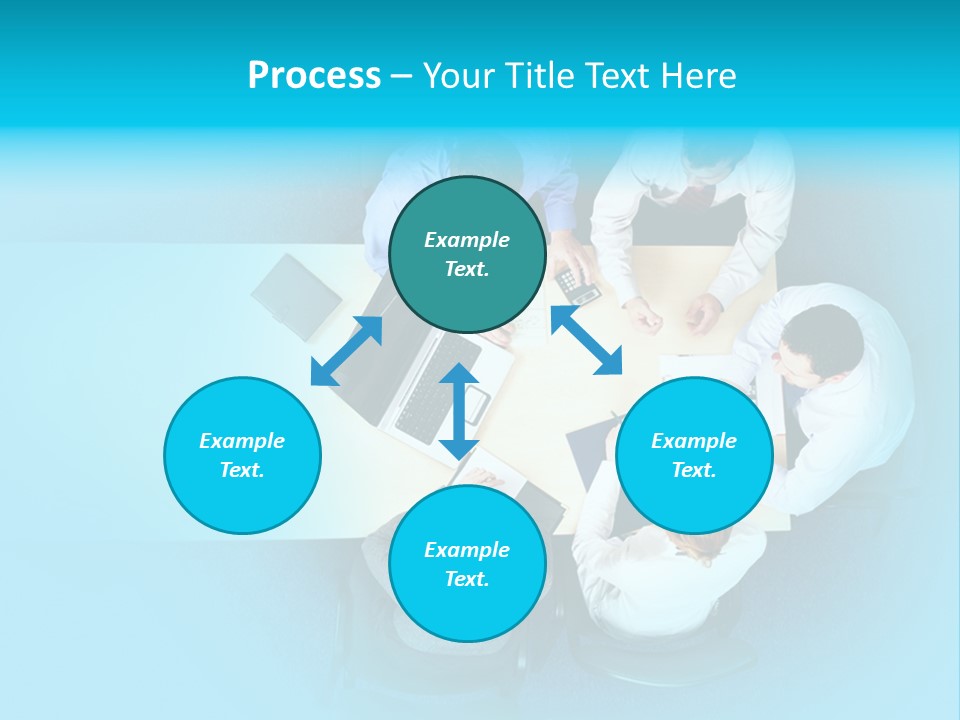 Process – Your Title Text Here

Example Text.

Example Text.

Example Text.

Example Text.